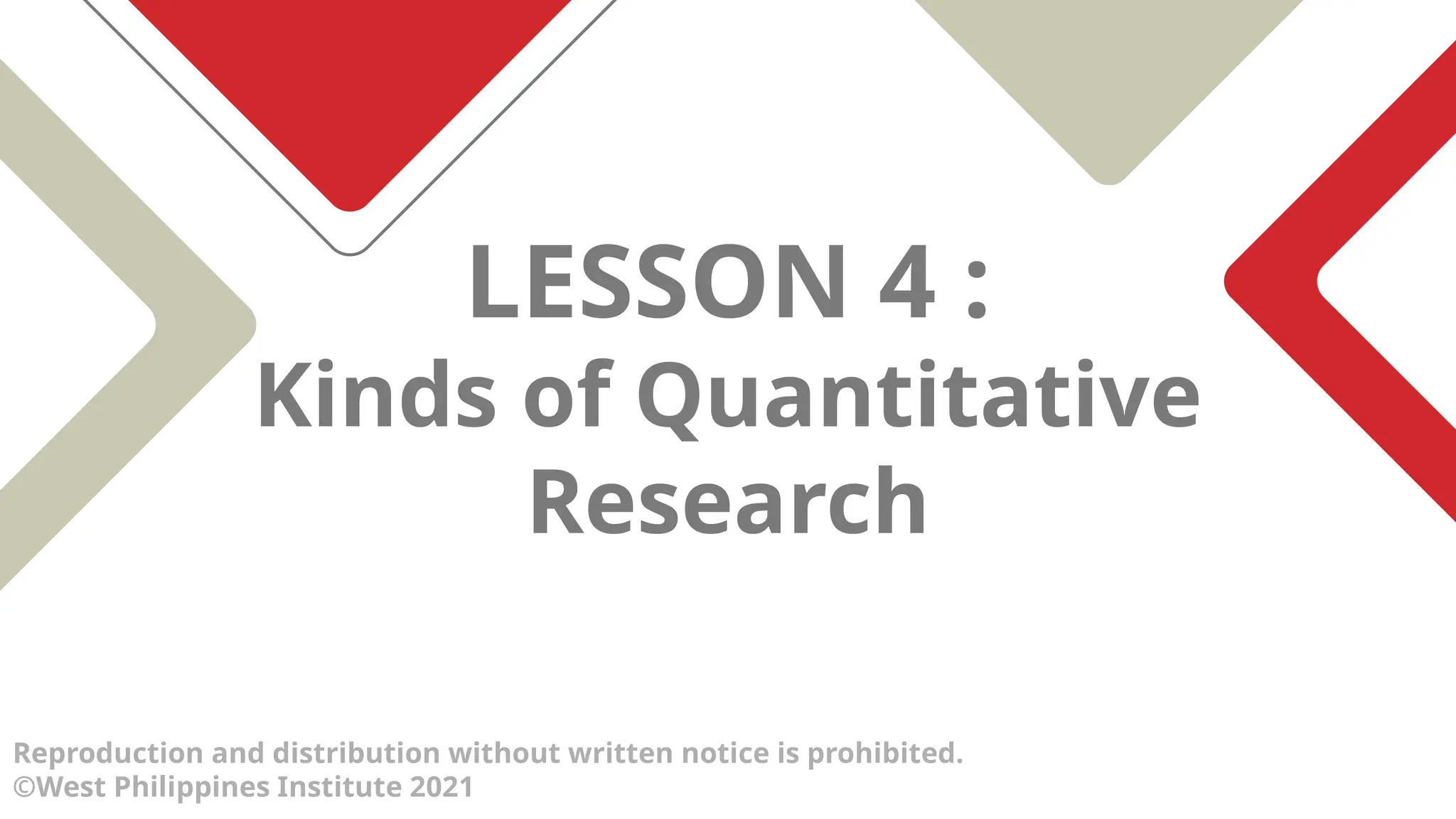 LESSON 4 :
Kinds of Quantitative Research

Reproduction and distribution without written notice is prohibited.
©West Philippines Institute 2021